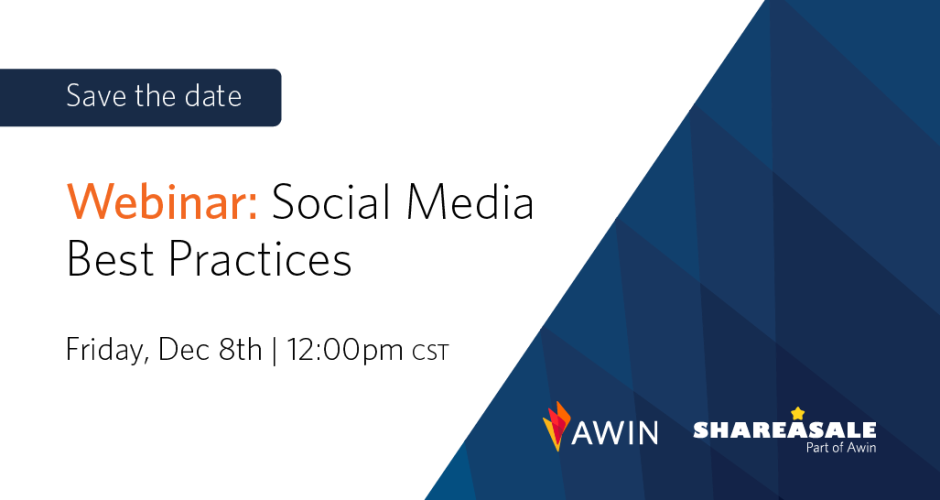 Save the date

Webinar: Social Media Best Practices

Friday, Dec 8th | 12:00pm CST

AWIN

SHAREASALE
Part of Awin